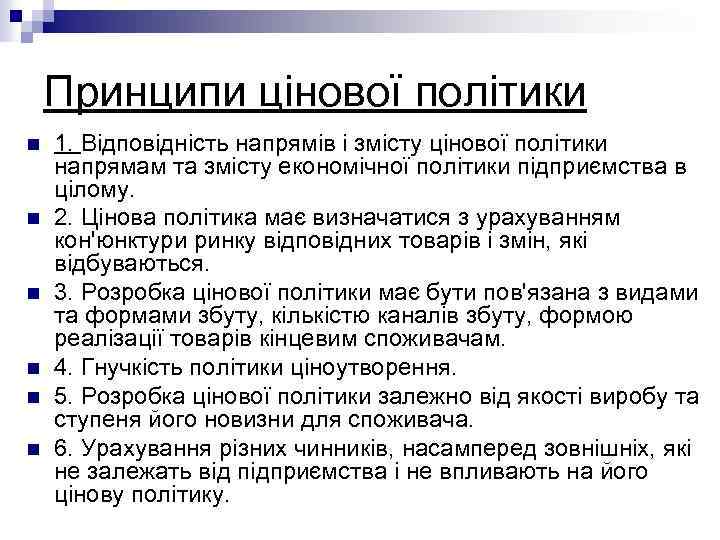 Принципи цінової політики

1. Відповідність напрямів і змісту цінової політики напрямам та змісту економічної політики підприємства в цілому.

2. Цінова політика має визначатися з урахуванням кон'юнктури ринку відповідних товарів і змін, які відбуваються.

3. Розробка цінової політики має бути пов'язана з видами та формами збуту, кількістю каналів збуту, формою реалізації товарів кінцевим споживачам.

4. Гнучкість політики ціноутворення.

5. Розробка цінової політики залежно від якості виробу та ступеня його новизни для споживача.

6. Урахування різних чинників, насамперед зовнішніх, які не залежать від підприємства і не впливають на його цінову політику.